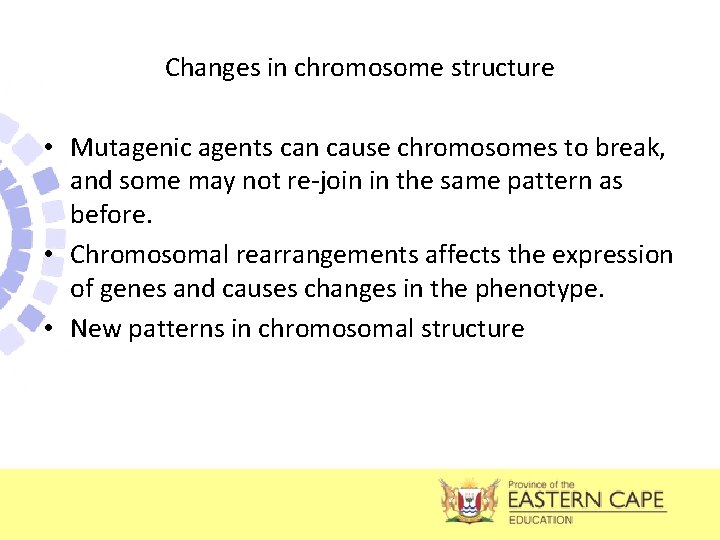 Changes in chromosome structure

• Mutagenic agents can cause chromosomes to break, and some may not re-join in the same pattern as before.
• Chromosomal rearrangements affects the expression of genes and causes changes in the phenotype.
• New patterns in chromosomal structure

Province of the
EASTERN CAPE
EDUCATION